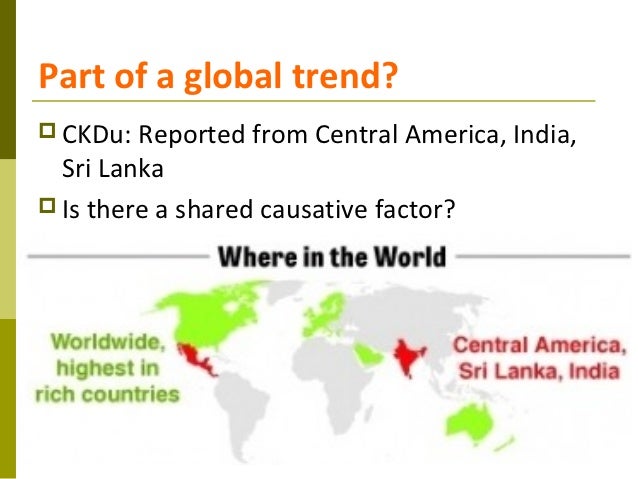 Part of a global trend?

CKDu: Reported from Central America, India, Sri Lanka

Is there a shared causative factor?

Where in the World

Worldwide, highest in rich countries

Central America, Sri Lanka, India